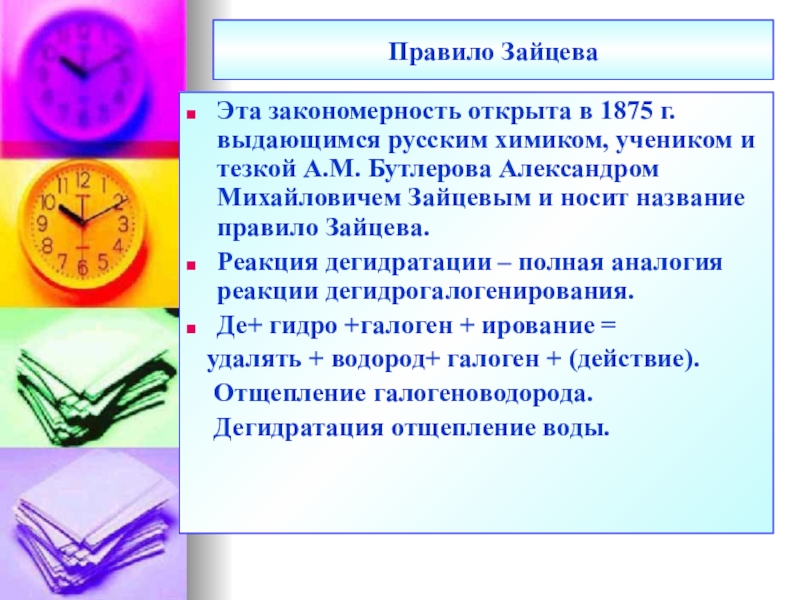 Правило Зайцева

Эта закономерность открыта в 1875 г. выдающимся русским химиком, учеником и тезкой А.М. Бутлерова Александром Михайловичем Зайцевым и носит название правило Зайцева.

Реакция дегидратации – полная аналогия реакции дегидрогалогенирования.

Де+ гидро +галоген + ирование =

удалять + водород+ галоген + (действие).

Отщепление галогеноводорода.

Дегидратация отщепление воды.